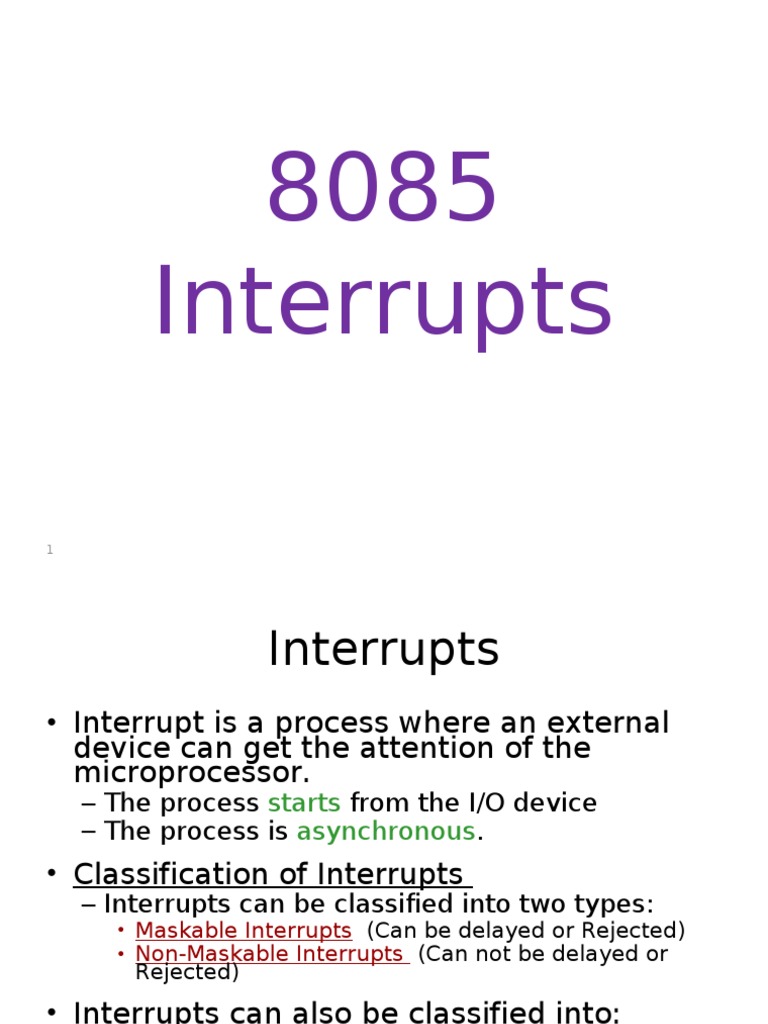 8085 Interrupts

1

Interrupts

• Interrupt is a process where an external device can get the attention of the microprocessor.
– The process starts from the I/O device
– The process is asynchronous.

• Classification of Interrupts
– Interrupts can be classified into two types:
• Maskable Interrupts (Can be delayed or Rejected)
• Non-Maskable Interrupts (Can not be delayed or Rejected)

• Interrupts can also be classified into: